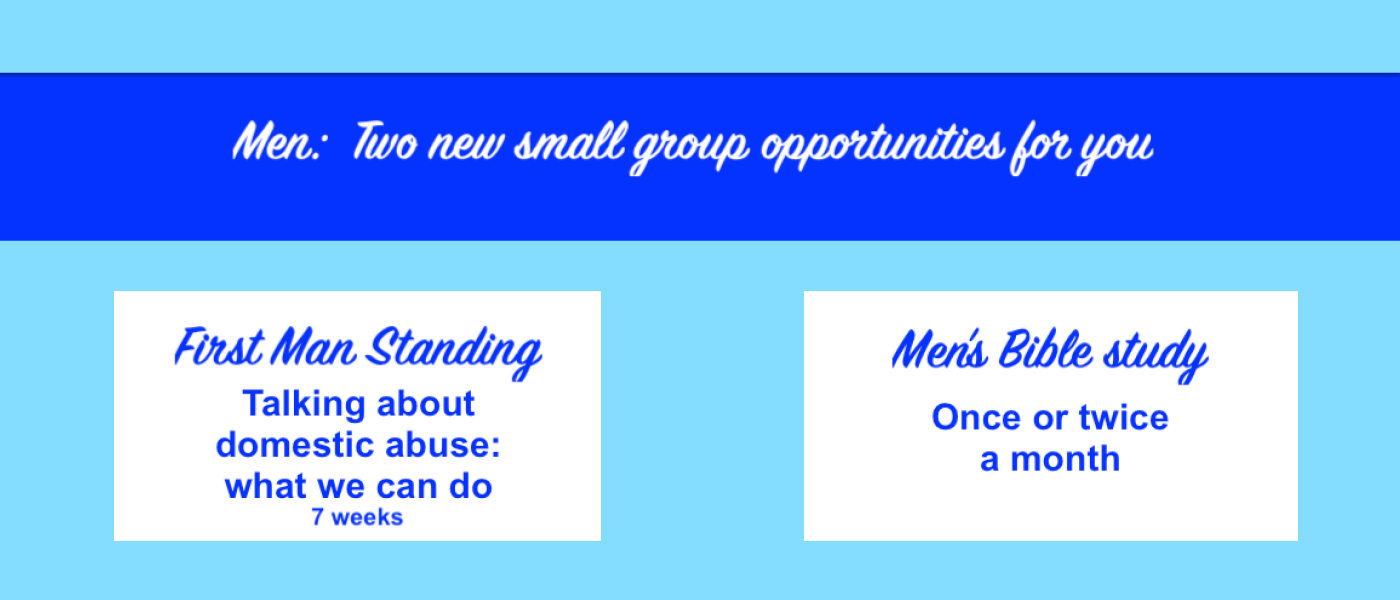 Men: Two new small group opportunities for you

First Man Standing

Talking about domestic abuse: what we can do

7 weeks

Men's Bible study

Once or twice a month